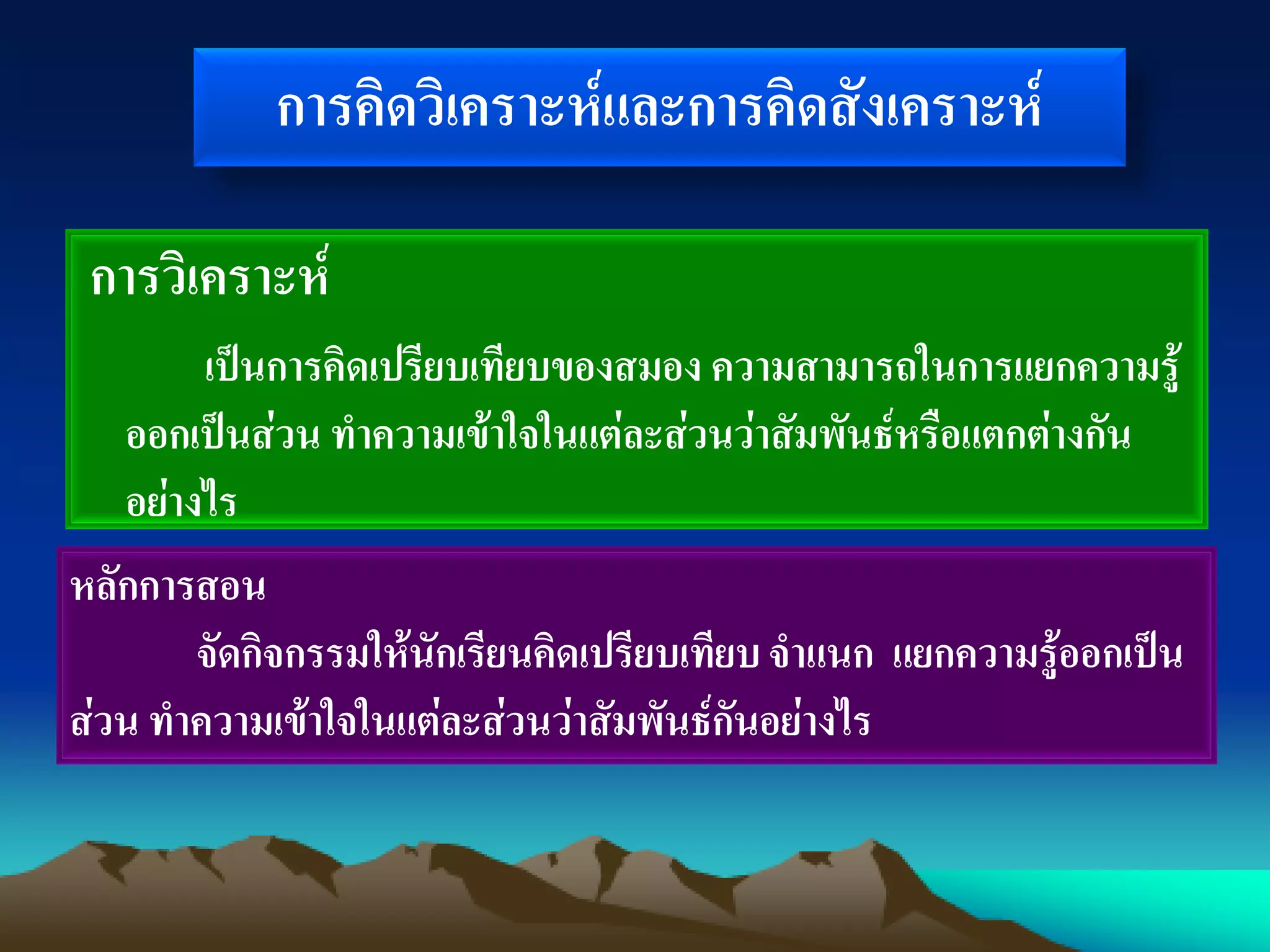 การคิดวิเคราะห์และการคิดสังเคราะห์

การวิเคราะห์

เป็นการคิดเปรียบเทียบของสมอง ความสามารถในการแยกความรู้ออกเป็นส่วน ทำความเข้าใจในแต่ละส่วนว่าสัมพันธ์หรือแตกต่างกันอย่างไร

หลักการสอน

จัดกิจกรรมให้นักเรียนคิดเปรียบเทียบ จำแนก แยกความรู้ออกเป็นส่วน ทำความเข้าใจในแต่ละส่วนว่าสัมพันธ์กันอย่างไร